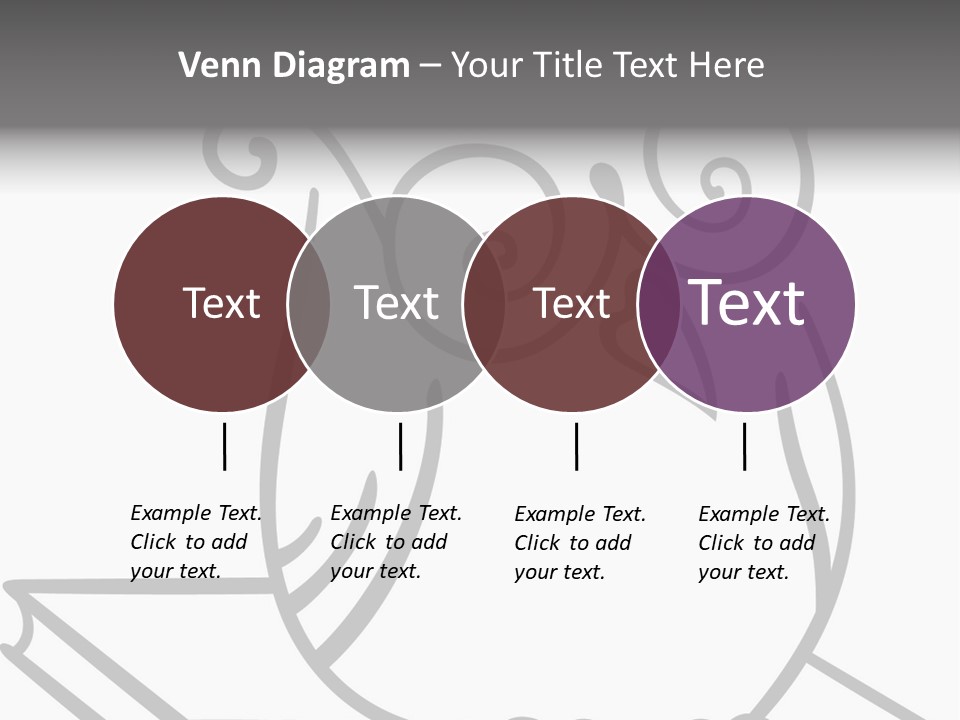 Venn Diagram – Your Title Text Here

Text

Text

Text

Text

Example Text. Click to add your text.

Example Text. Click to add your text.

Example Text. Click to add your text.

Example Text. Click to add your text.